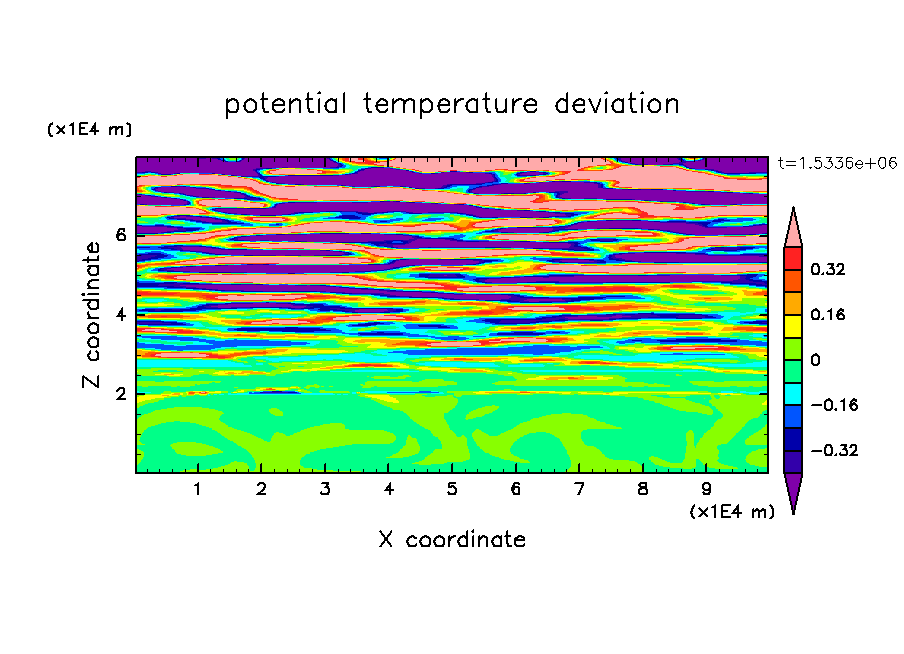 potential temperature deviation

(x1E4 m)

t=1.5336e+06

Z coordinate

6
4
2

0.32
0.16
0
−0.16
−0.32

1 2 3 4 5 6 7 8 9

(x1E4 m)

X coordinate